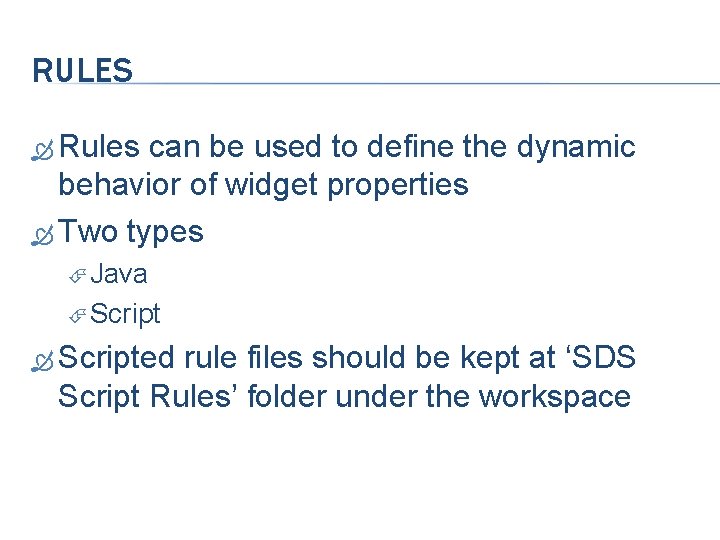 RULES

Rules can be used to define the dynamic behavior of widget properties

Two types

Java

Script

Scripted rule files should be kept at ‘SDS Script Rules’ folder under the workspace